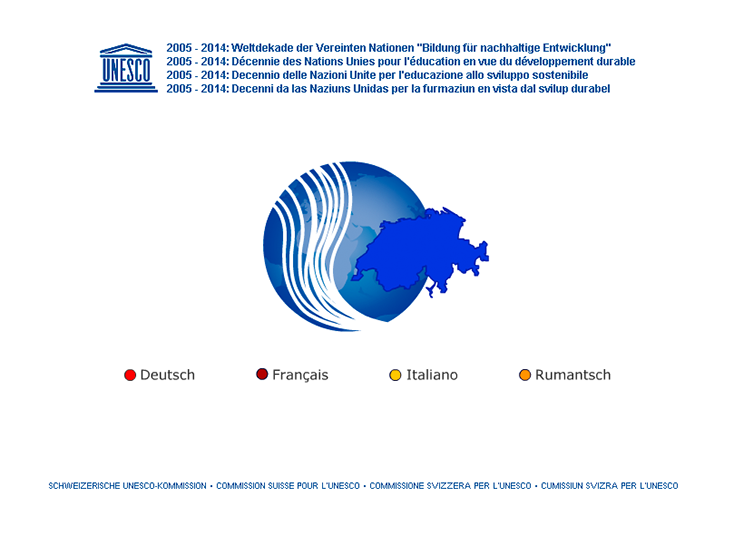 UNESCO

2005 - 2014: Weltdekade der Vereinten Nationen "Bildung für nachhaltige Entwicklung"
2005 - 2014: Décennie des Nations Unies pour l'éducation en vue du développement durable
2005 - 2014: Decennio delle Nazioni Unite per l'educazione allo sviluppo sostenibile
2005 - 2014: Decenni da las Naziuns Unidas per la furmaziun en vista dal svilup durabel

Deutsch Français Italiano Rumantsch

SCHWEIZERISCHE UNESCO-KOMMISSION • COMMISSION SUISSE POUR L'UNESCO • COMMISSIONE SVIZZERA PER L'UNESCO • CUMISSIUN SVIZRA PER L'UNESCO